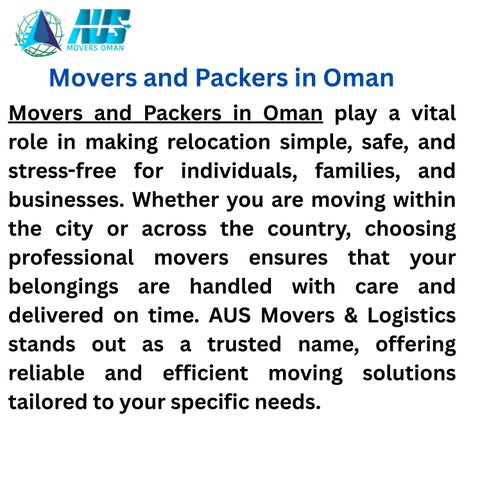 AUS
MOVERS OMAN

Movers and Packers in Oman

Movers and Packers in Oman play a vital role in making relocation simple, safe, and stress-free for individuals, families, and businesses. Whether you are moving within the city or across the country, choosing professional movers ensures that your belongings are handled with care and delivered on time. AUS Movers & Logistics stands out as a trusted name, offering reliable and efficient moving solutions tailored to your specific needs.